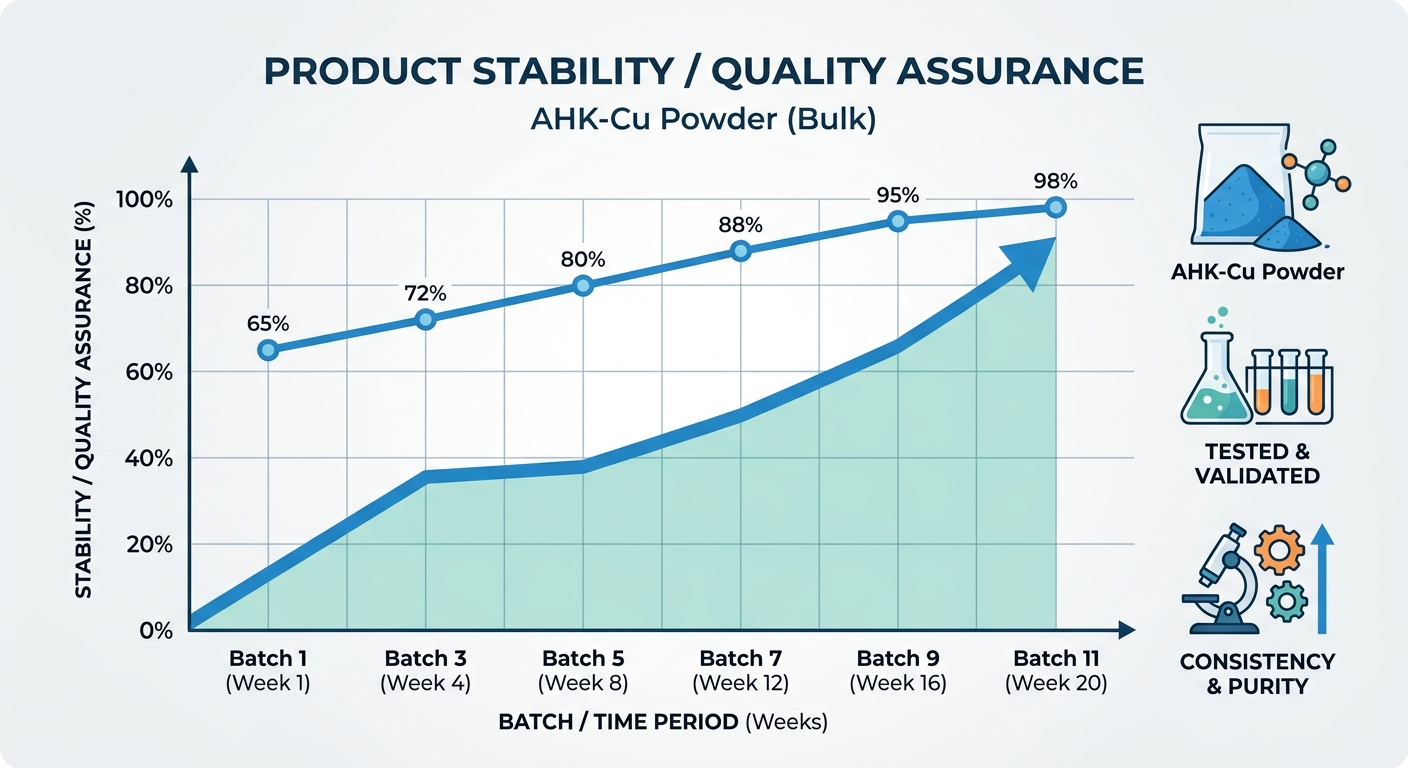 PRODUCT STABILITY / QUALITY ASSURANCE

AHK-Cu Powder (Bulk)

STABILITY / QUALITY ASSURANCE (%)

100%
80%
60%
40%
20%
0%

65%
72%
80%
88%
95%
98%

Batch 1 (Week 1)
Batch 3 (Week 4)
Batch 5 (Week 8)
Batch 7 (Week 12)
Batch 9 (Week 16)
Batch 11 (Week 20)

BATCH / TIME PERIOD (Weeks)

AHK-Cu Powder

TESTED & VALIDATED

CONSISTENCY & PURITY